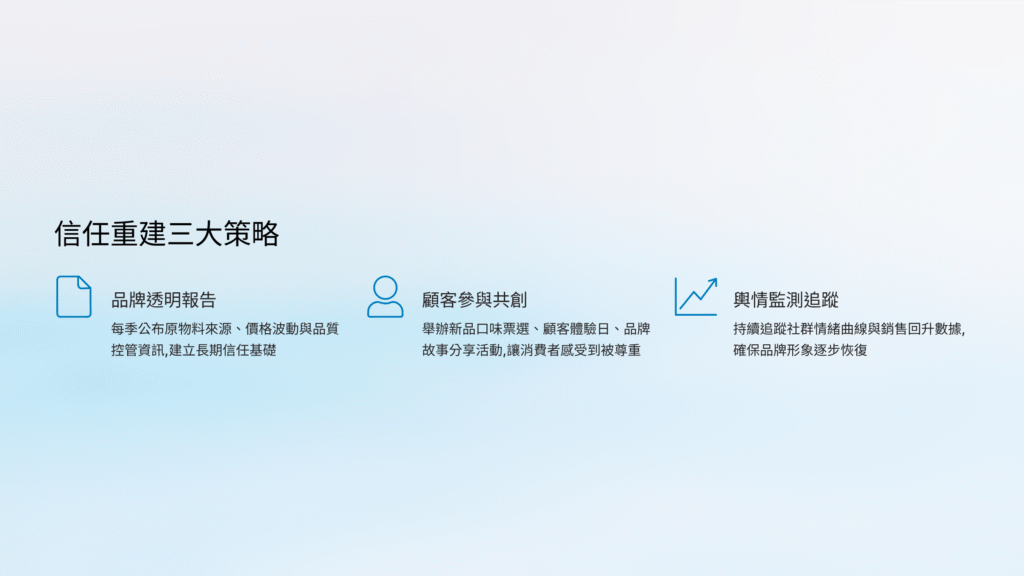 信任重建三大策略

品牌透明報告

每季公布原物料來源、價格波動與品質控管資訊,建立長期信任基礎

顧客參與共創

舉辦新品口味票選、顧客體驗日、品牌故事分享活動,讓消費者感受到被尊重

輿情監測追蹤

持續追蹤社群情緒曲線與銷售回升數據,確保品牌形象逐步恢復